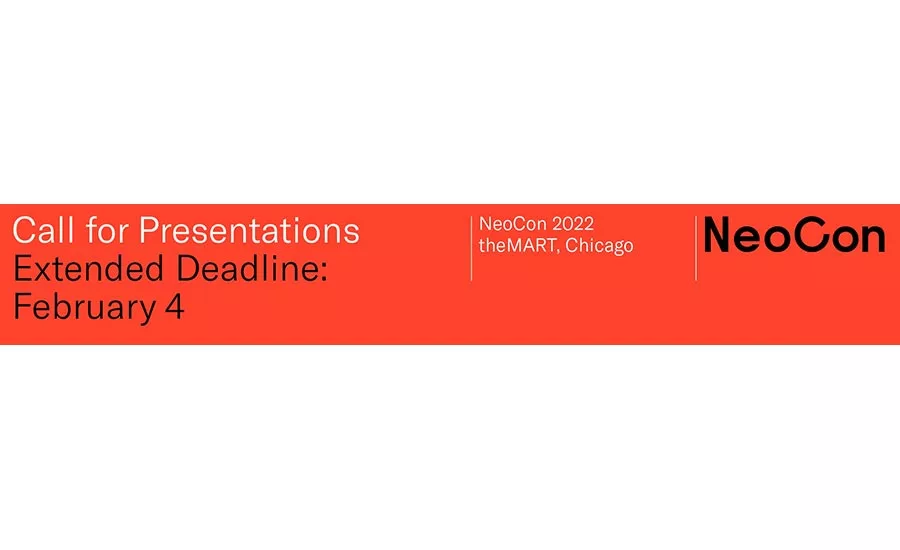 Call for Presentations
Extended Deadline:
February 4

NeoCon 2022
theMART, Chicago

NeoCon